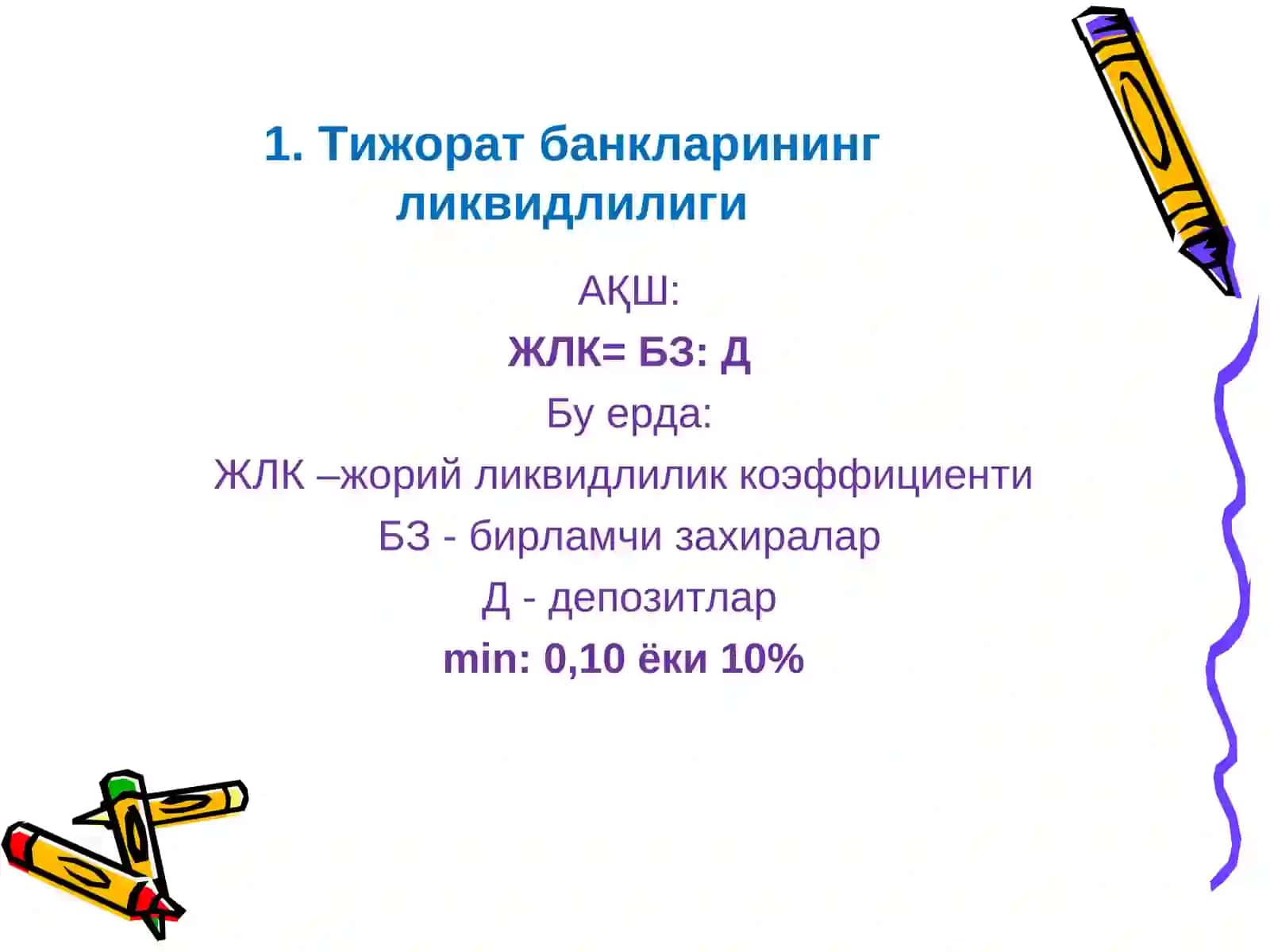 1. Тижорат банкларининг ликвидлилиги

АҚШ:

ЖЛК= БЗ: Д

Бу ерда:

ЖЛК –жорий ликвидлилик коэффициенти

БЗ - бирламчи захиралар

Д - депозитлар

min: 0,10 ёки 10%